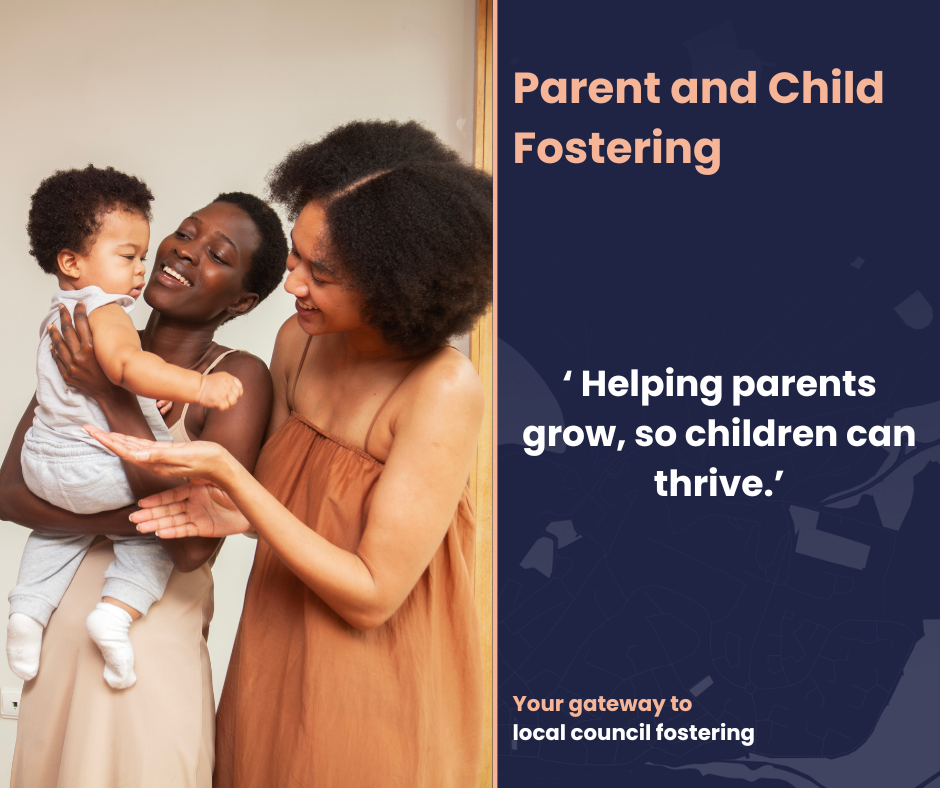 Parent and Child Fostering

‘ Helping parents grow, so children can thrive.’

Your gateway to
local council fostering